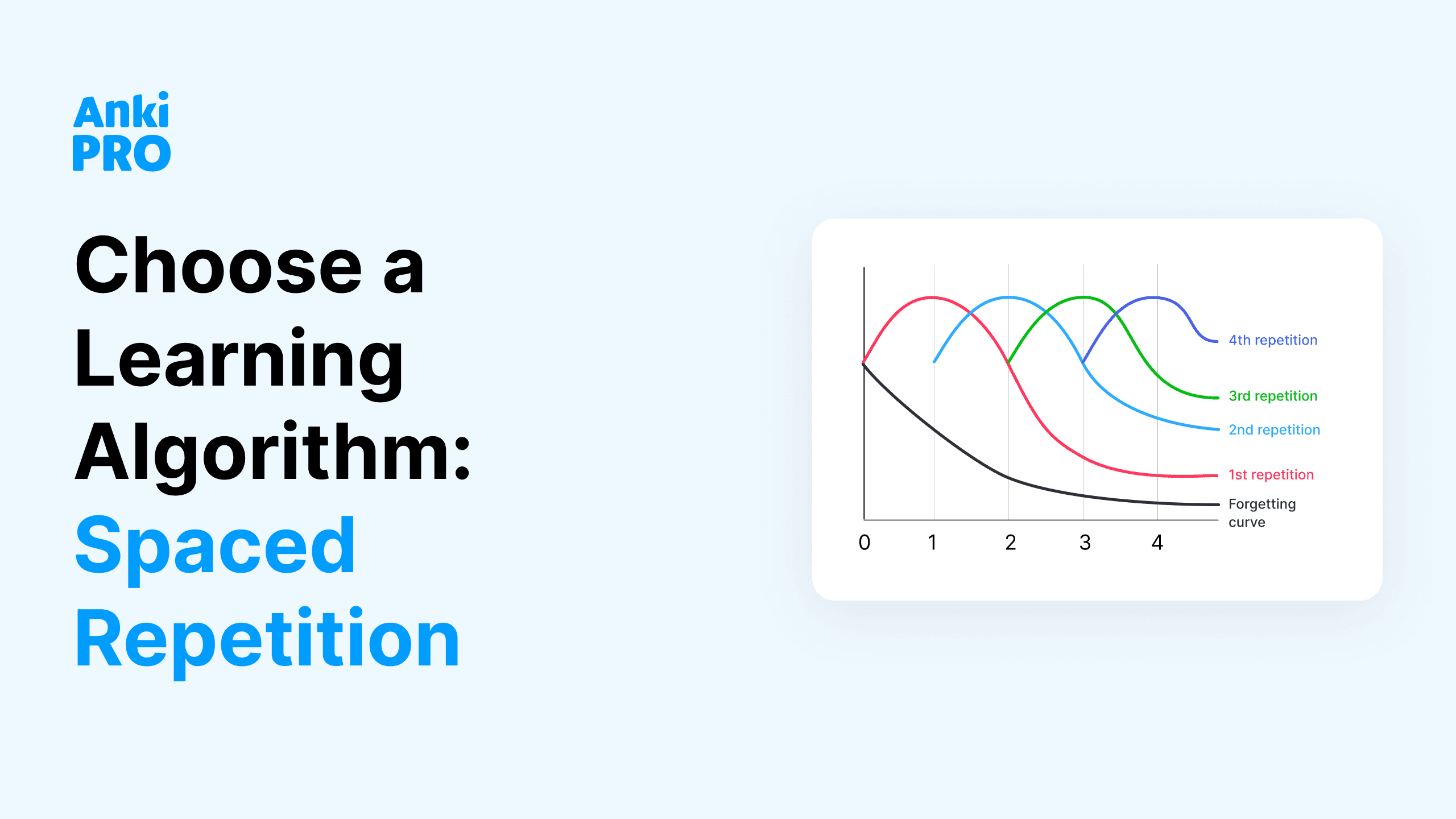 Anki PRO

Choose a Learning Algorithm: Spaced Repetition

4th repetition
3rd repetition
2nd repetition
1st repetition
Forgetting curve

0 1 2 3 4